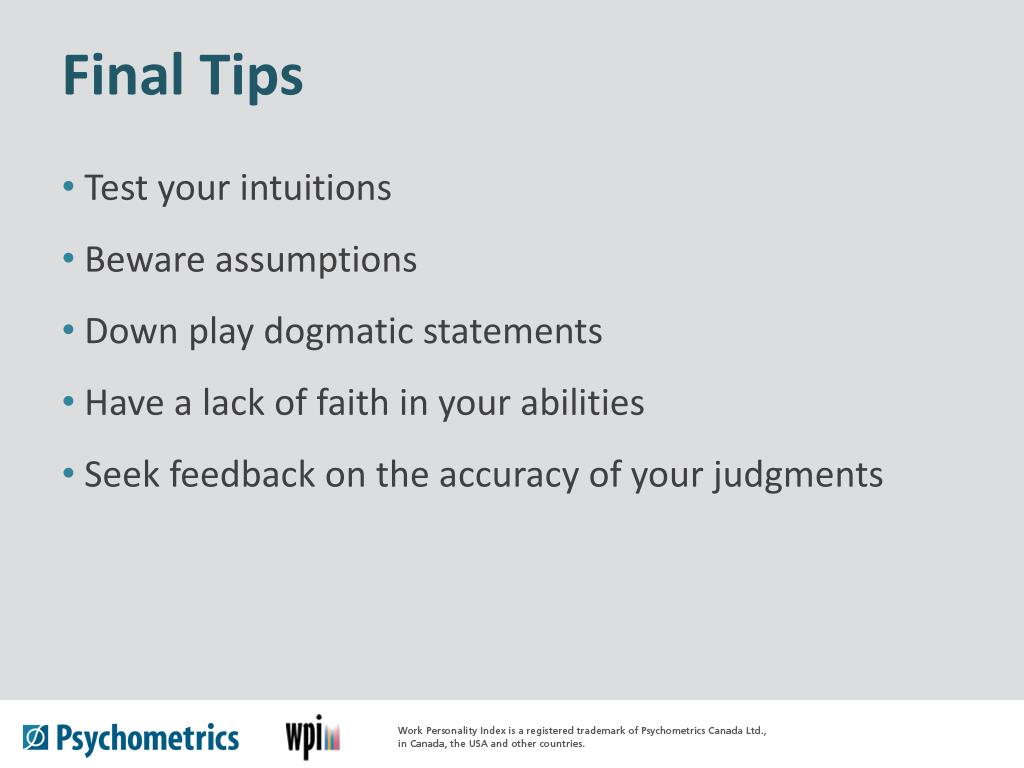 Final Tips

• Test your intuitions

• Beware assumptions

• Down play dogmatic statements

• Have a lack of faith in your abilities

• Seek feedback on the accuracy of your judgments

Psychometrics

wpi

Work Personality Index is a registered trademark of Psychometrics Canada Ltd., in Canada, the USA and other countries.